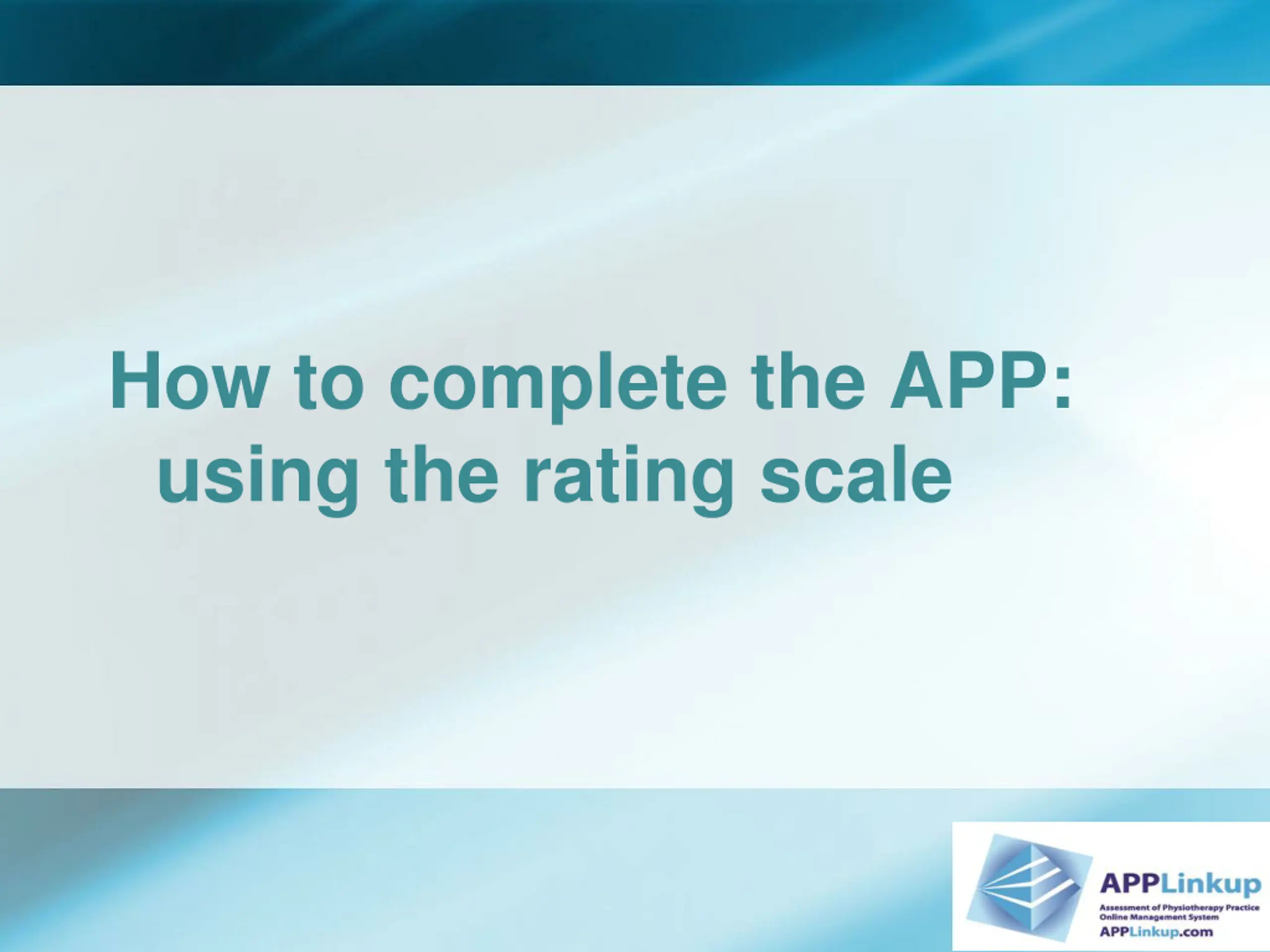 How to complete the APP: using the rating scale

APPLinkup
Assessment of Physiotherapy Practice
Online Management System
APPLinkup.com